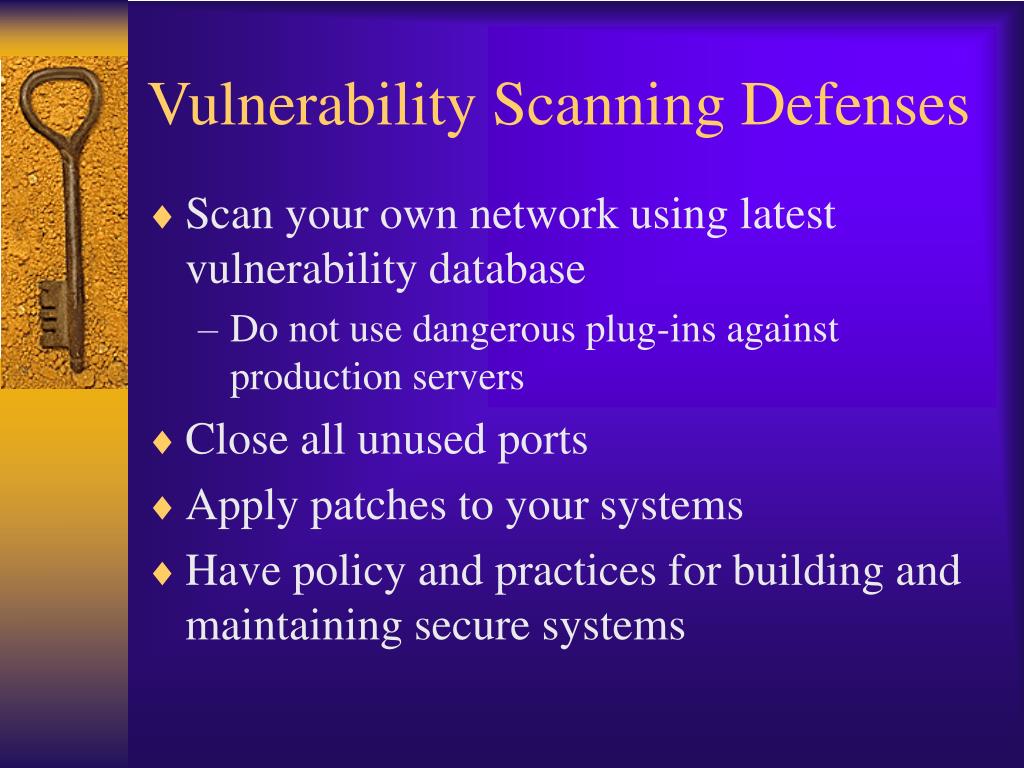 Vulnerability Scanning Defenses

♦ Scan your own network using latest vulnerability database

– Do not use dangerous plug-ins against production servers

♦ Close all unused ports

♦ Apply patches to your systems

♦ Have policy and practices for building and maintaining secure systems